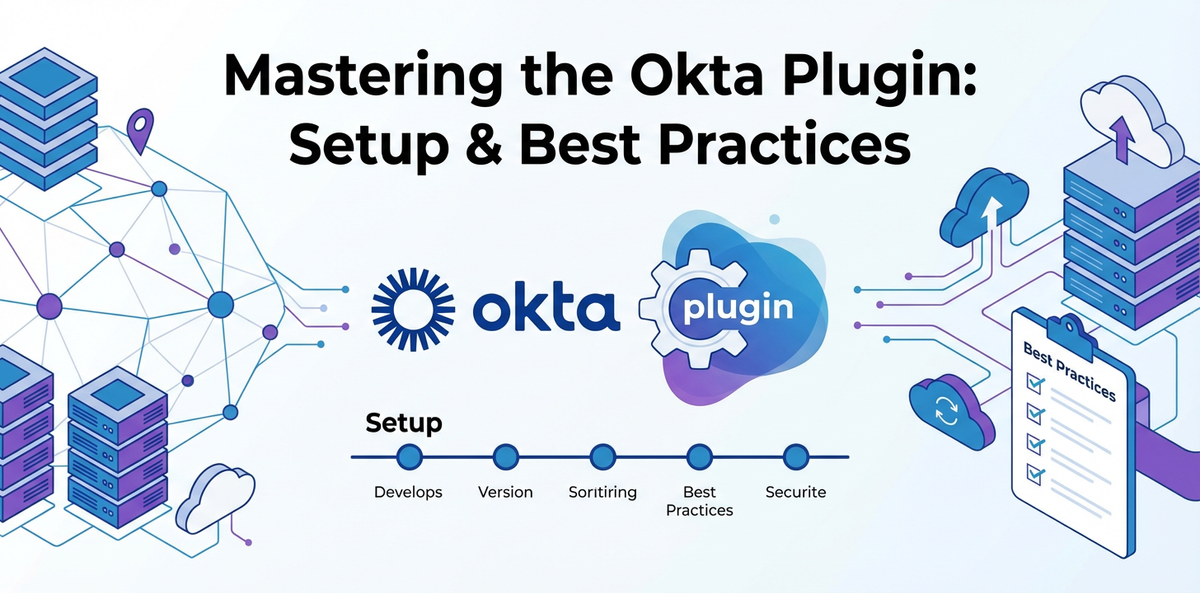 Mastering the Okta Plugin: Setup & Best Practices

okta

plugin

Best Practices

Setup

Develops

Version

Soritiring

Best Practices

Securite